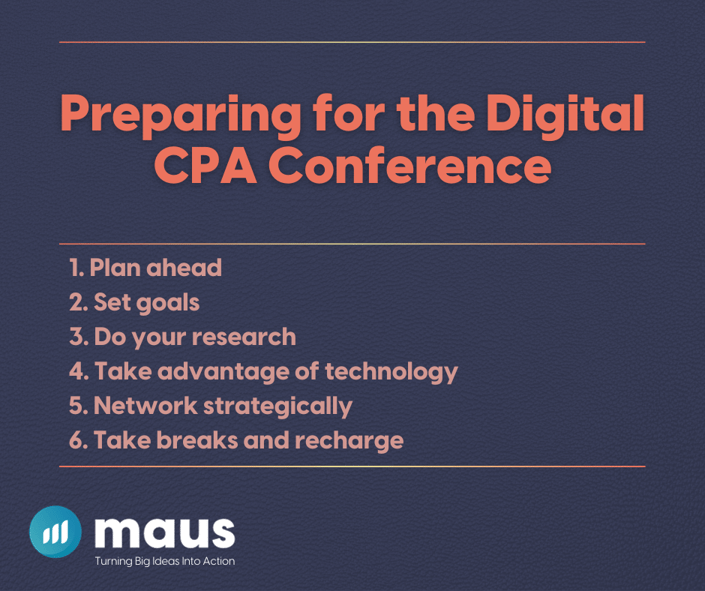 Preparing for the Digital CPA Conference

1. Plan ahead
2. Set goals
3. Do your research
4. Take advantage of technology
5. Network strategically
6. Take breaks and recharge

maus
Turning Big Ideas Into Action